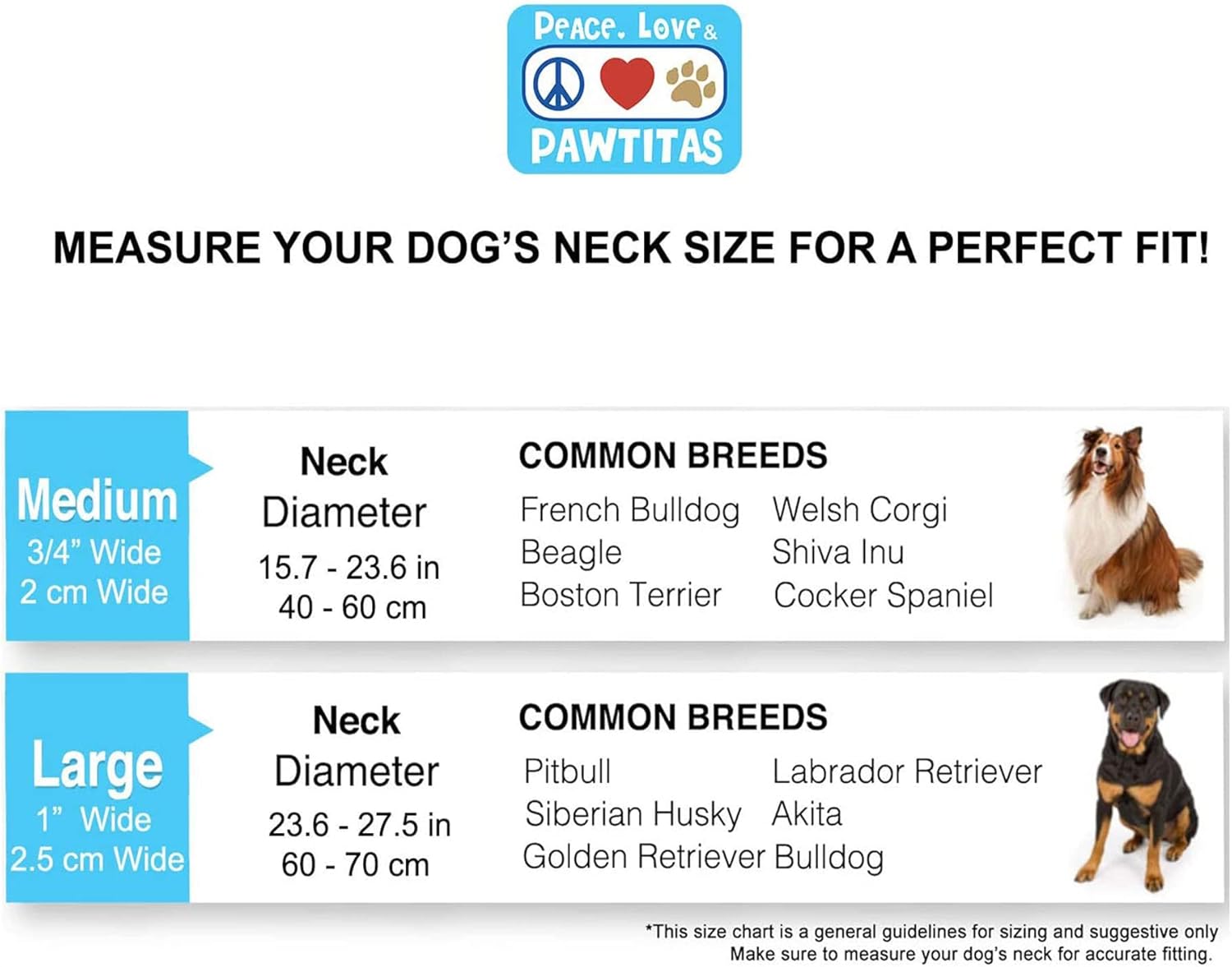 PEACE. LOVE &
PAWTITAS

MEASURE YOUR DOG'S NECK SIZE FOR A PERFECT FIT!

Medium
3/4" Wide
2 cm Wide

Neck Diameter
15.7 - 23.6 in
40 - 60 cm

COMMON BREEDS
French Bulldog
Beagle
Boston Terrier
Welsh Corgi
Shiva Inu
Cocker Spaniel

Large
1" Wide
2.5 cm Wide

Neck Diameter
23.6 - 27.5 in
60 - 70 cm

COMMON BREEDS
Pitbull
Siberian Husky
Golden Retriever
Labrador Retriever
Akita
Bulldog

*This size chart is a general guidelines for sizing and suggestive only
Make sure to measure your dog's neck for accurate fitting.